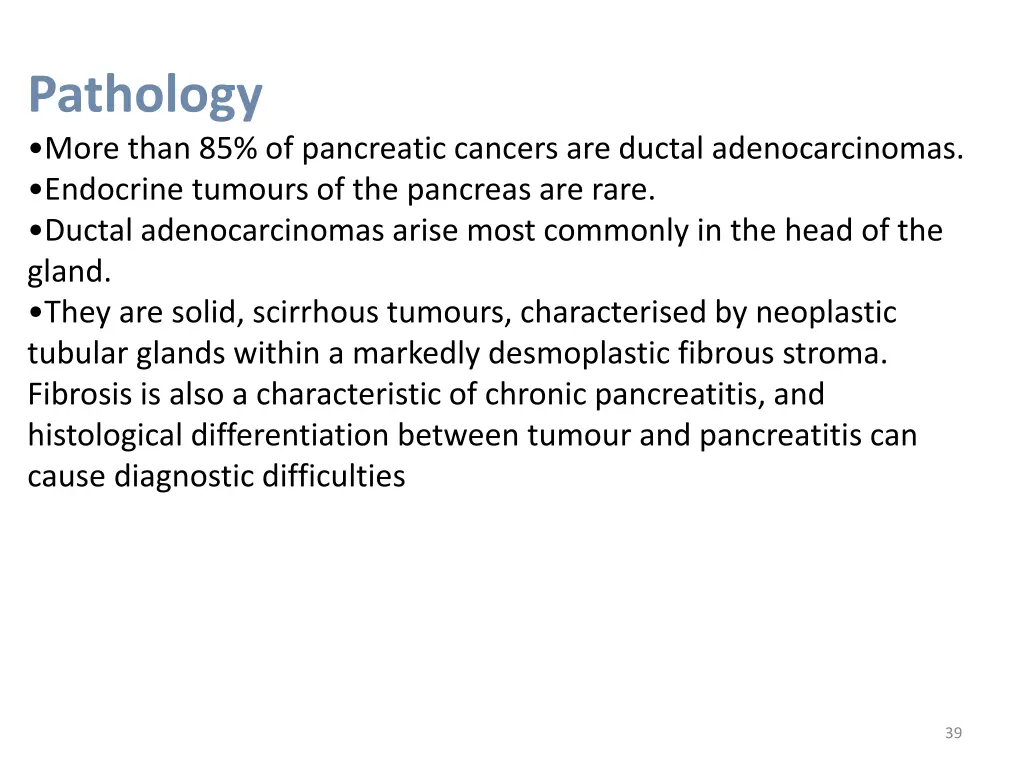 Pathology

•More than 85% of pancreatic cancers are ductal adenocarcinomas.
•Endocrine tumours of the pancreas are rare.
•Ductal adenocarcinomas arise most commonly in the head of the gland.
•They are solid, scirrhous tumours, characterised by neoplastic tubular glands within a markedly desmoplastic fibrous stroma. Fibrosis is also a characteristic of chronic pancreatitis, and histological differentiation between tumour and pancreatitis can cause diagnostic difficulties

39